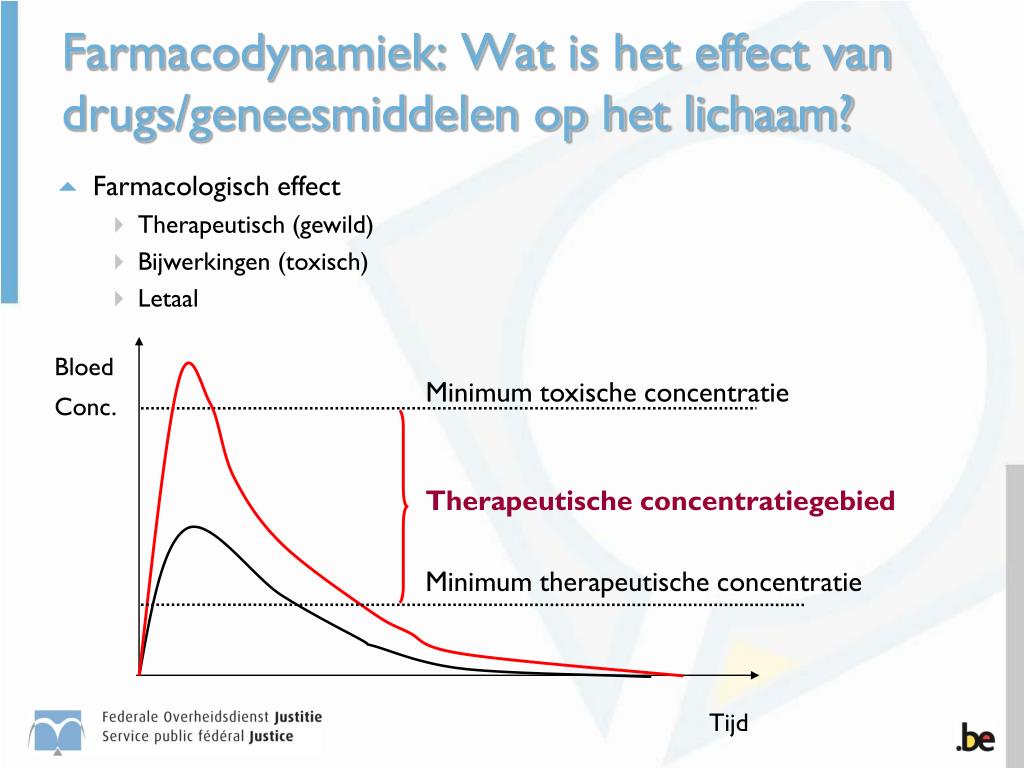 Farmacodynamiek: Wat is het effect van drugs/geneesmiddelen op het lichaam?

Farmacologisch effect
Therapeutisch (gewild)
Bijwerkingen (toxisch)
Letaal

Bloed
Conc.

Minimum toxische concentratie

Therapeutische concentratiegebied

Minimum therapeutische concentratie

Tijd

Federale Overheidsdienst Justitie
Service public fédéral Justice

.be